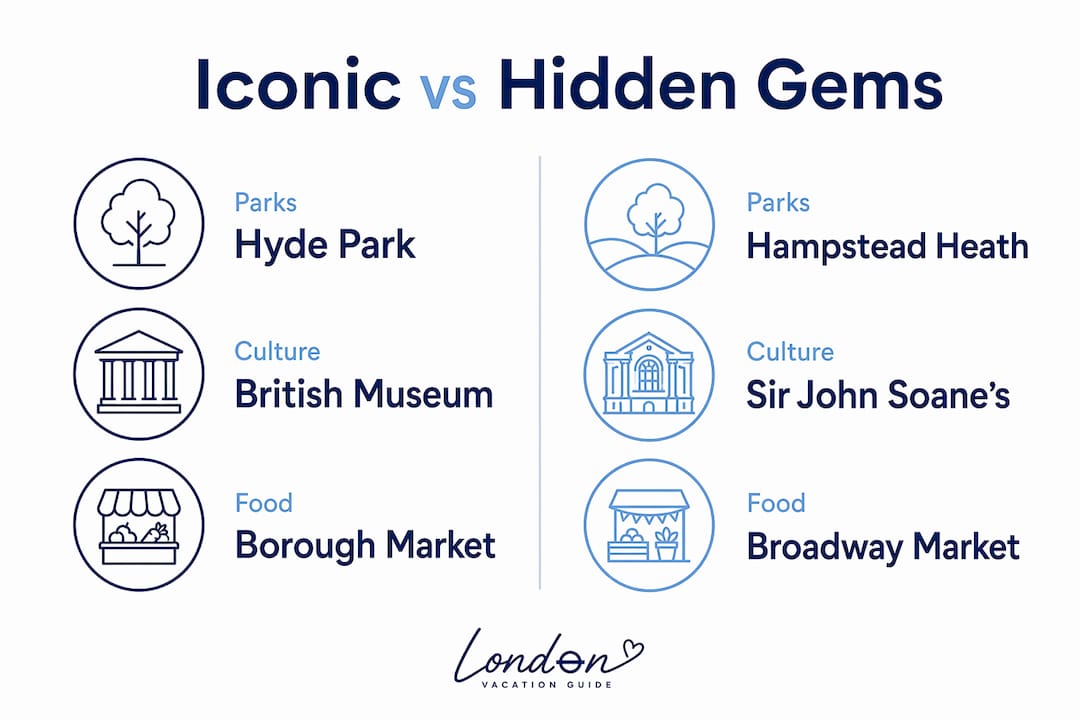 Iconic vs Hidden Gems

Parks
Hyde Park

Culture
British Museum

Food
Borough Market

Parks
Hampstead Heath

Culture
Sir John Soane's

Food
Broadway Market

London
VACATION GUIDE